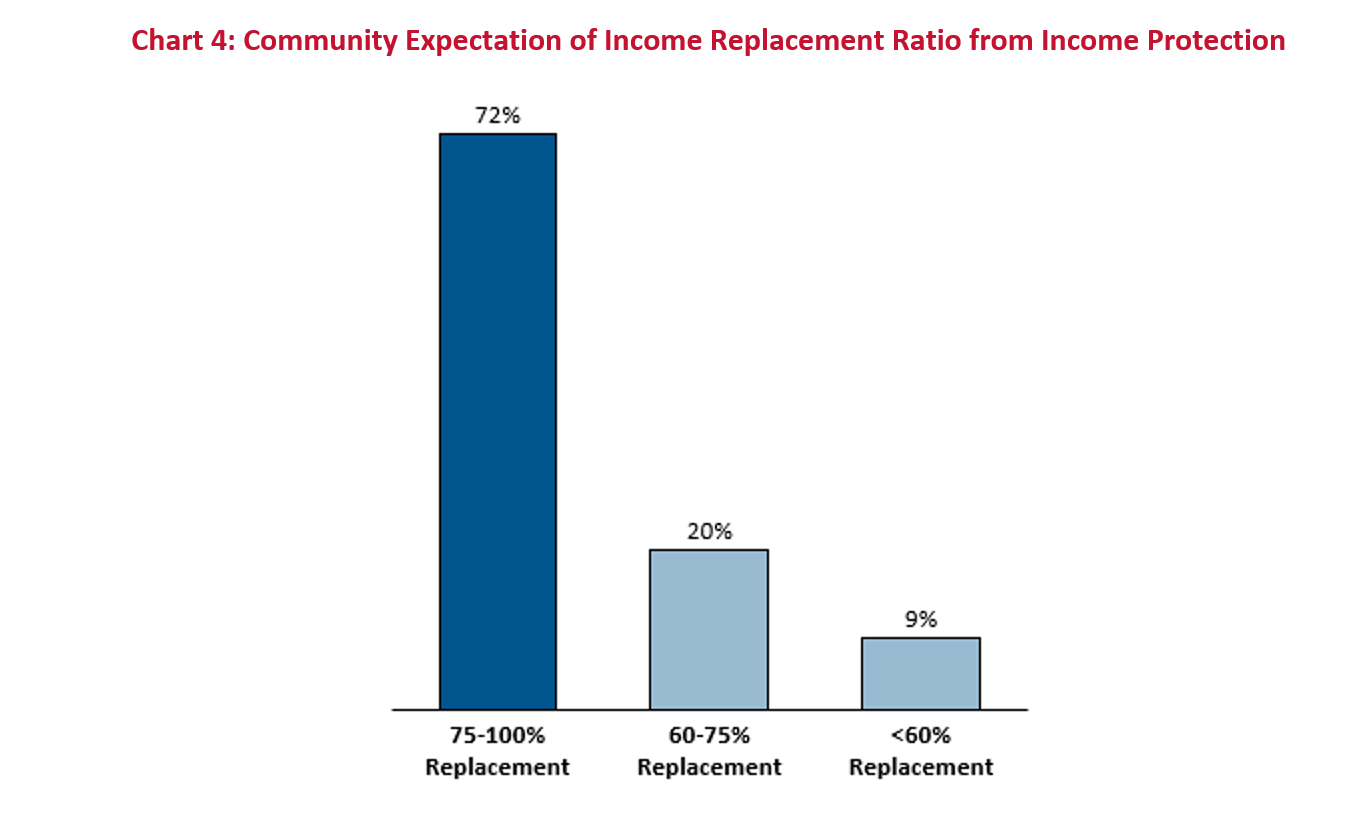 Chart 4: Community Expectation of Income Replacement Ratio from Income Protection

72%

20%

9%

75-100% Replacement

60-75% Replacement

<60% Replacement